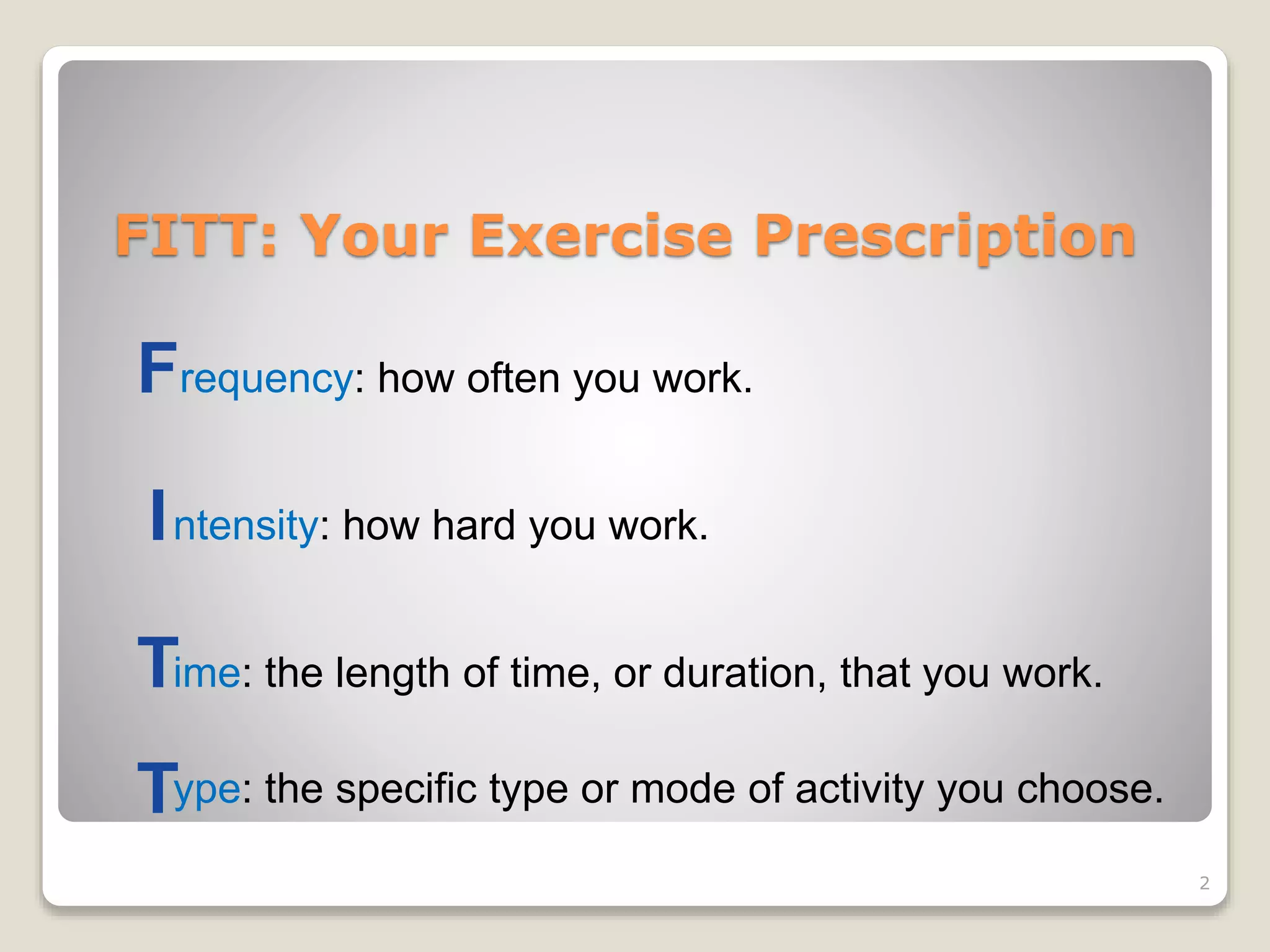 FITT: Your Exercise Prescription

Frequency: how often you work.

Intensity: how hard you work.

Time: the length of time, or duration, that you work.

Type: the specific type or mode of activity you choose.

2